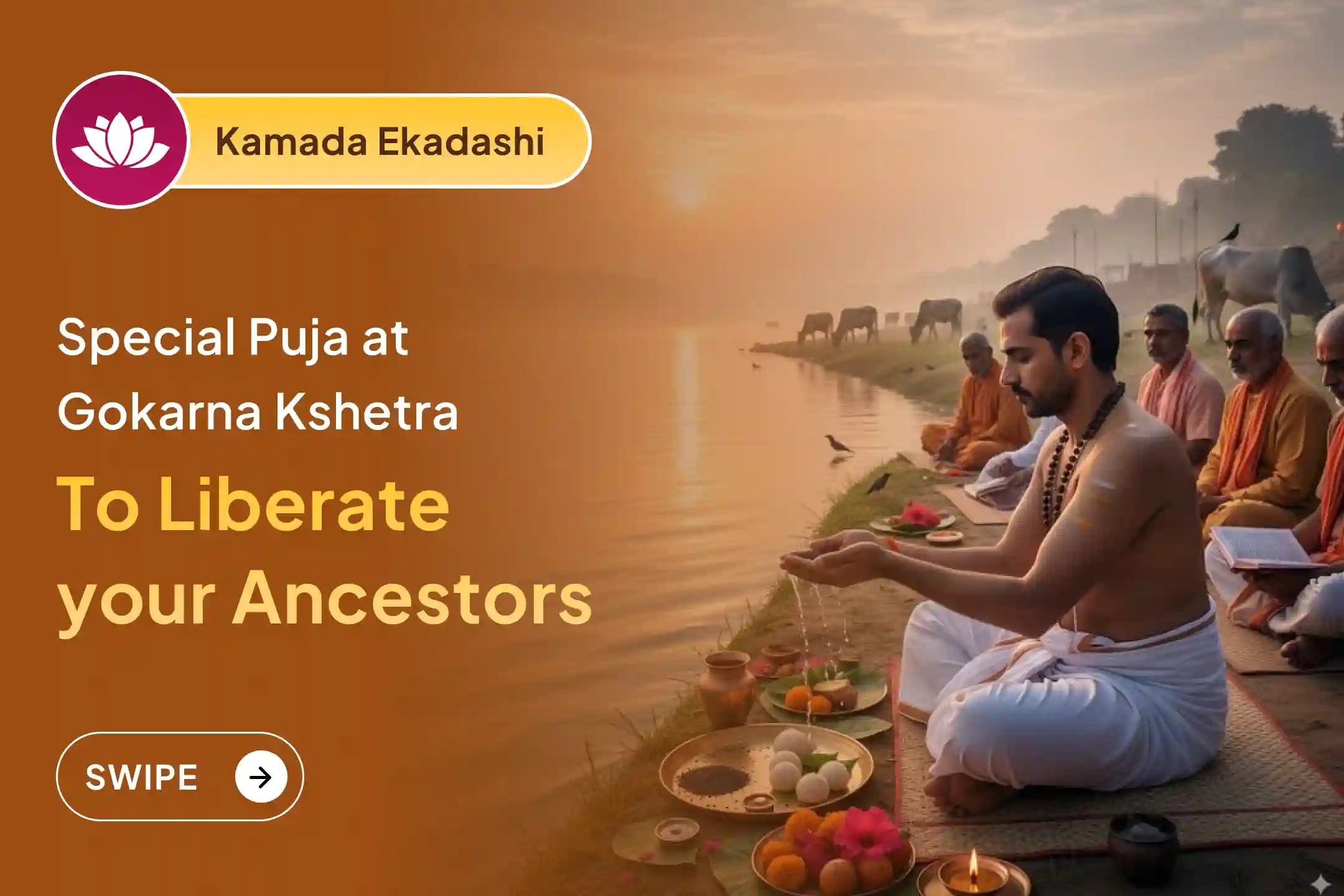 Kamada Ekadashi

Special Puja at Gokarna Kshetra

To Liberate your Ancestors

SWIPE